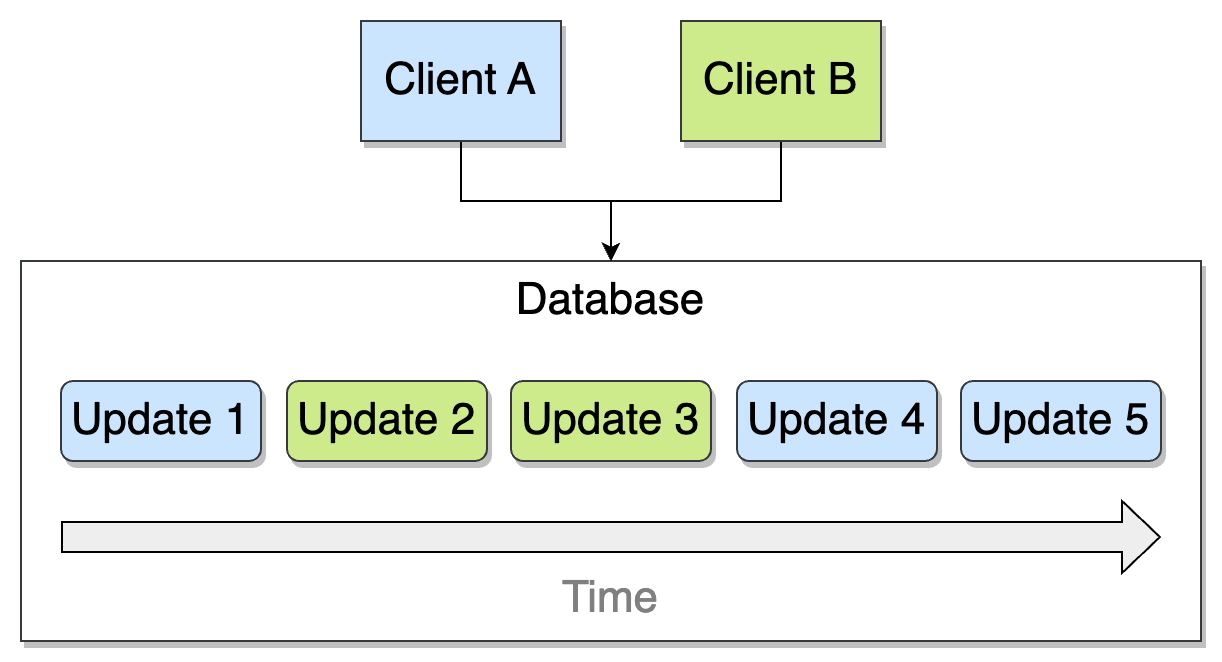 Client A
Client B
Database
Update 1
Update 2
Update 3
Update 4
Update 5
Time